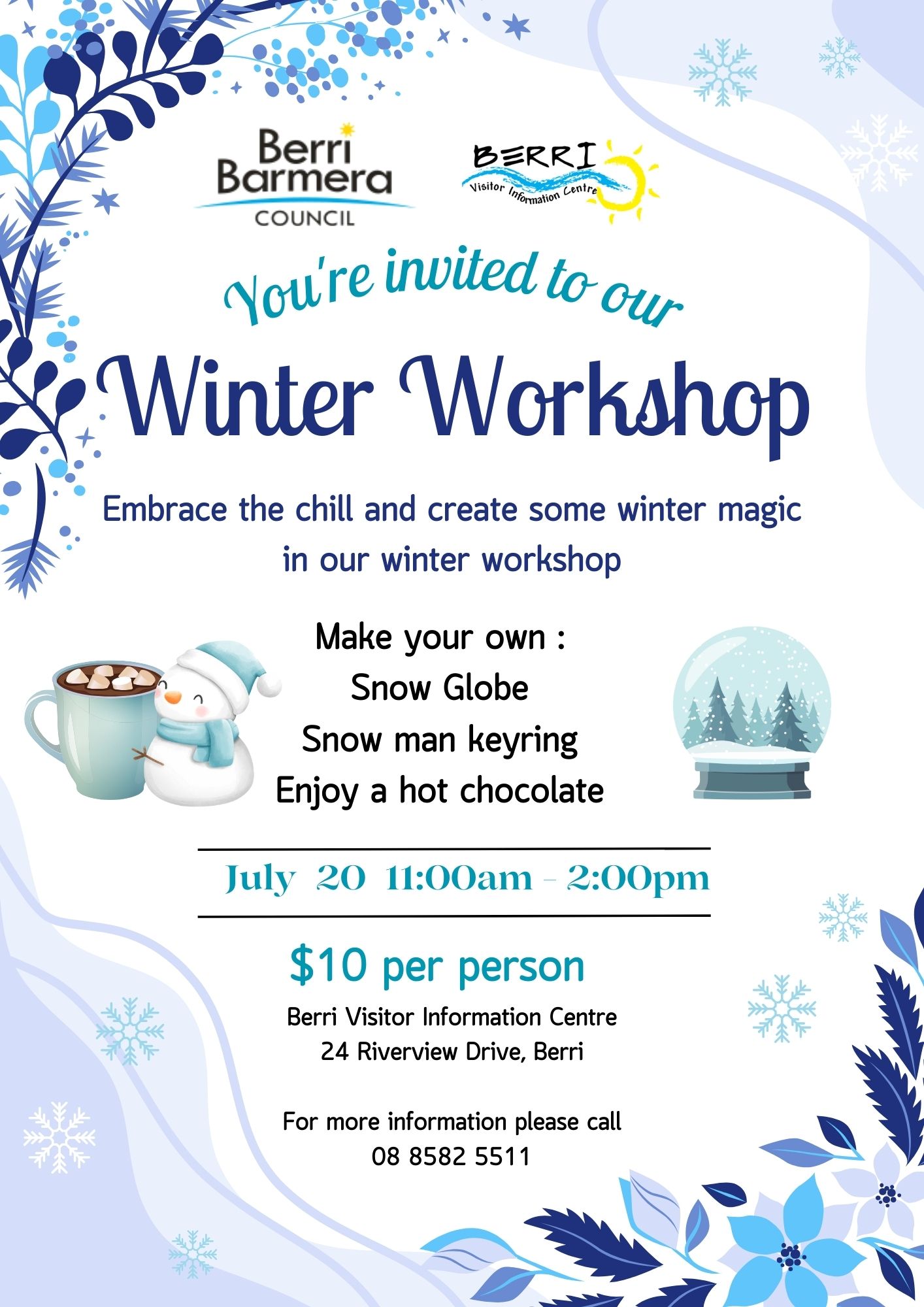 Berri Barmera COUNCIL

BERRI Visitor Information Centre

You're invited to our

Winter Workshop

Embrace the chill and create some winter magic in our winter workshop

Make your own :
Snow Globe
Snow man keyring
Enjoy a hot chocolate

July 20 11:00am - 2:00pm

$10 per person

Berri Visitor Information Centre
24 Riverview Drive, Berri

For more information please call
08 8582 5511